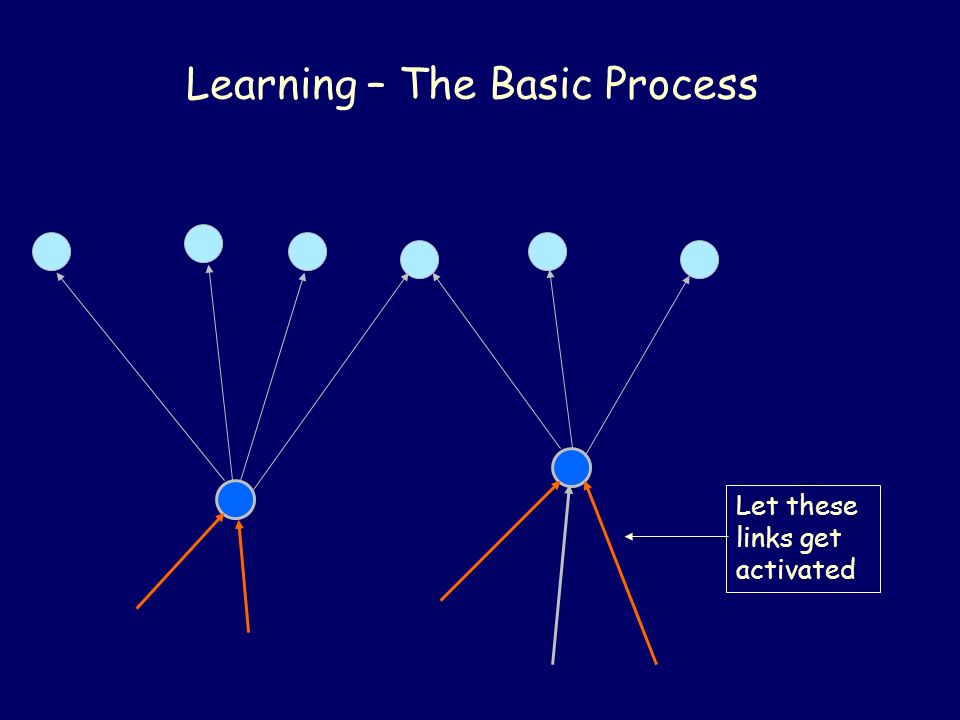 Learning – The Basic Process

Let these links get activated